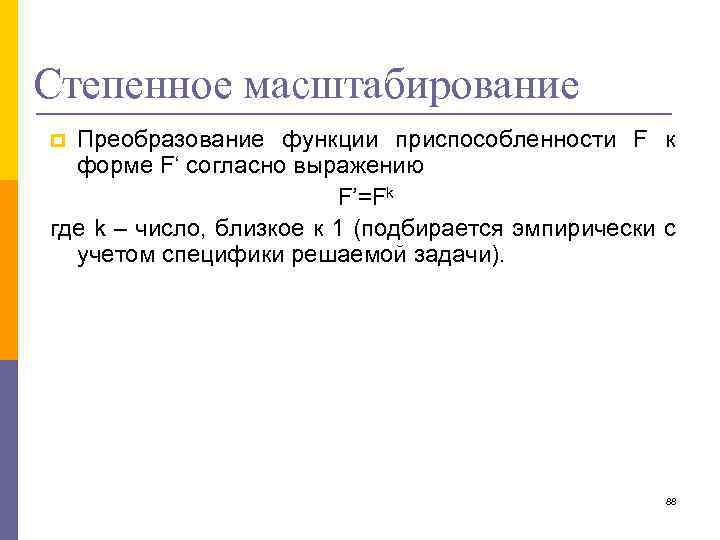 Степенное масштабирование

Преобразование функции приспособленности F к форме F‘ согласно выражению

$F'=F^k$

где k – число, близкое к 1 (подбирается эмпирически с учетом специфики решаемой задачи).

88